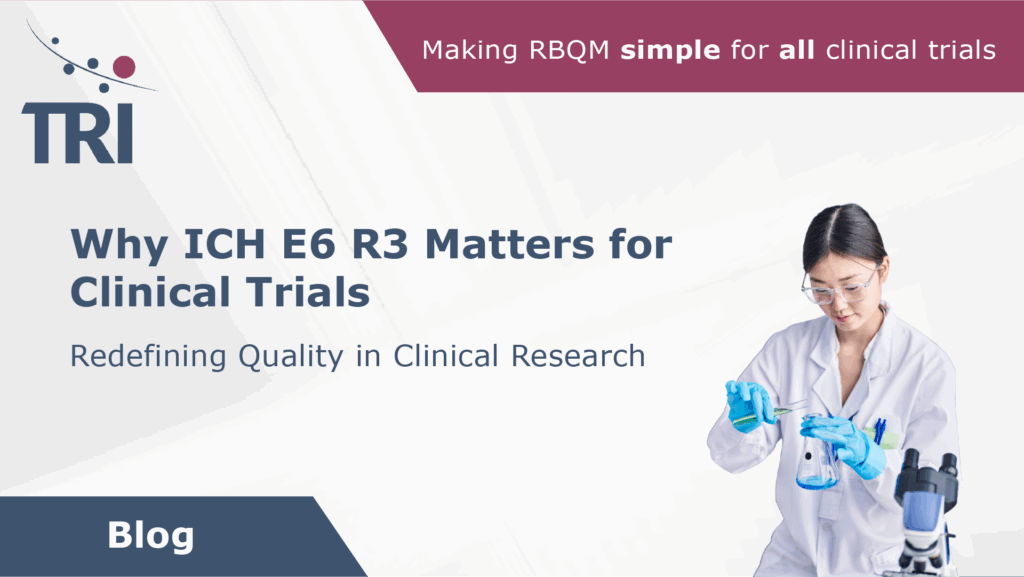 TRI

Making RBQM simple for all clinical trials

Why ICH E6 R3 Matters for Clinical Trials

Redefining Quality in Clinical Research

Blog